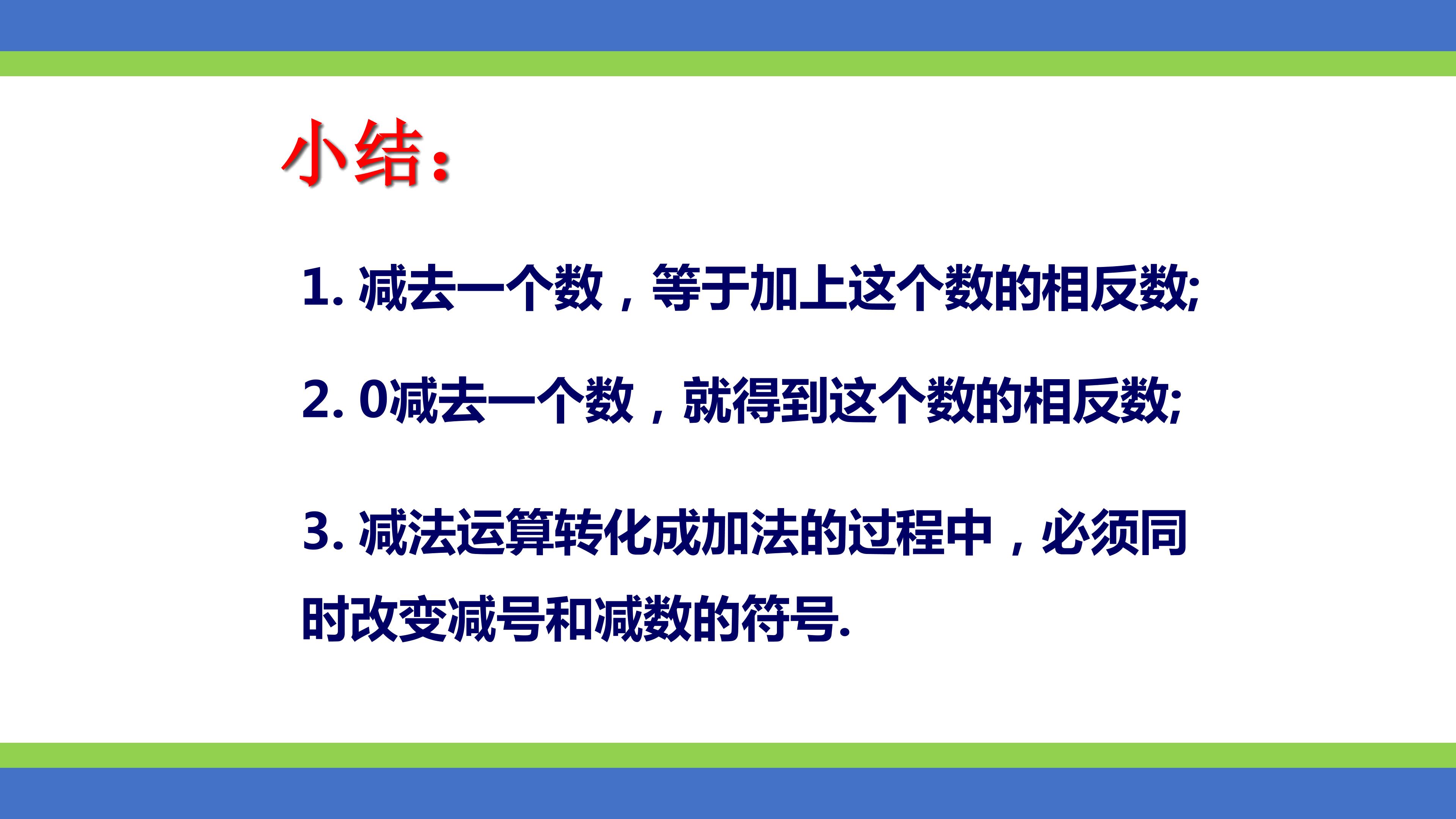 小结：

1. 减去一个数，等于加上这个数的相反数;

2. 0减去一个数，就得到这个数的相反数;

3. 减法运算转化成加法的过程中，必须同时改变减号和减数的符号.